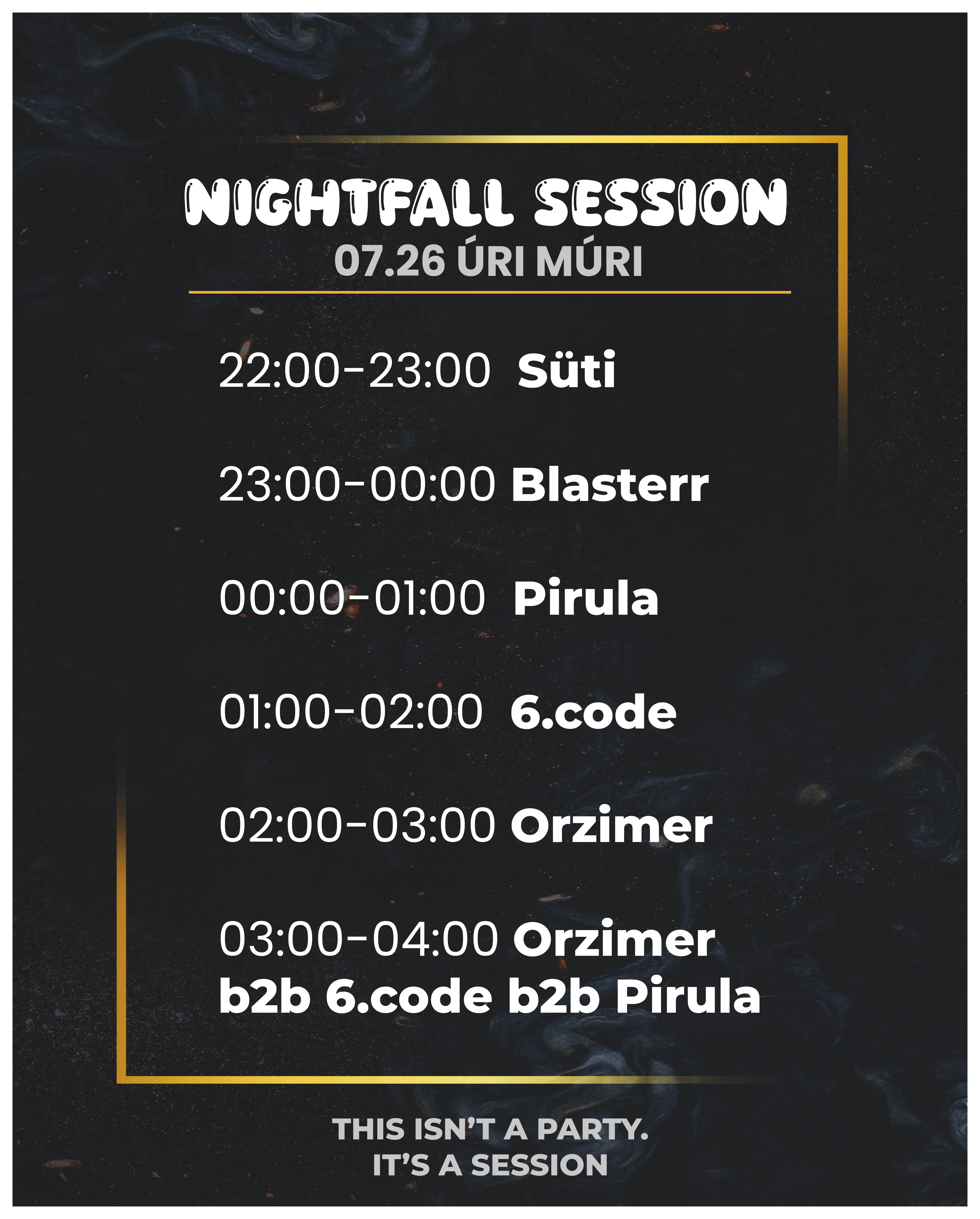 NIGHTFALL SESSION
07.26 ÚRI MÚRI

22:00-23:00 Süti

23:00-00:00 Blasterr

00:00-01:00 Pirula

01:00-02:00 6.code

02:00-03:00 Orzimer

03:00-04:00 Orzimer b2b 6.code b2b Pirula

THIS ISN'T A PARTY.
IT'S A SESSION